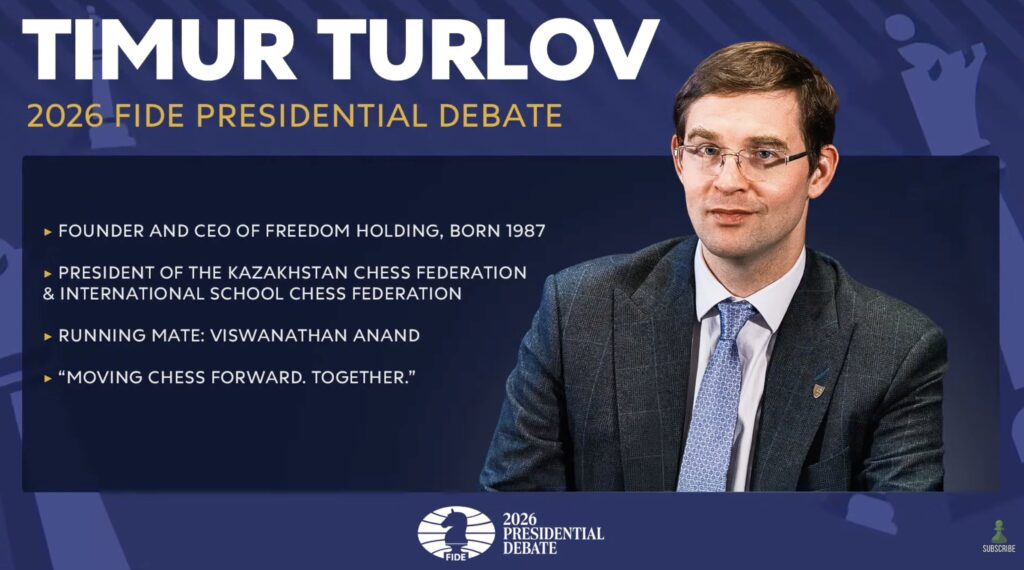 TIMUR TURLOV

2026 FIDE PRESIDENTIAL DEBATE

▸ FOUNDER AND CEO OF FREEDOM HOLDING, BORN 1987

▸ PRESIDENT OF THE KAZAKHSTAN CHESS FEDERATION & INTERNATIONAL SCHOOL CHESS FEDERATION

▸ RUNNING MATE: VISWANATHAN ANAND

▸ "MOVING CHESS FORWARD. TOGETHER."

FIDE

2026 PRESIDENTIAL DEBATE

SUBSCRIBE